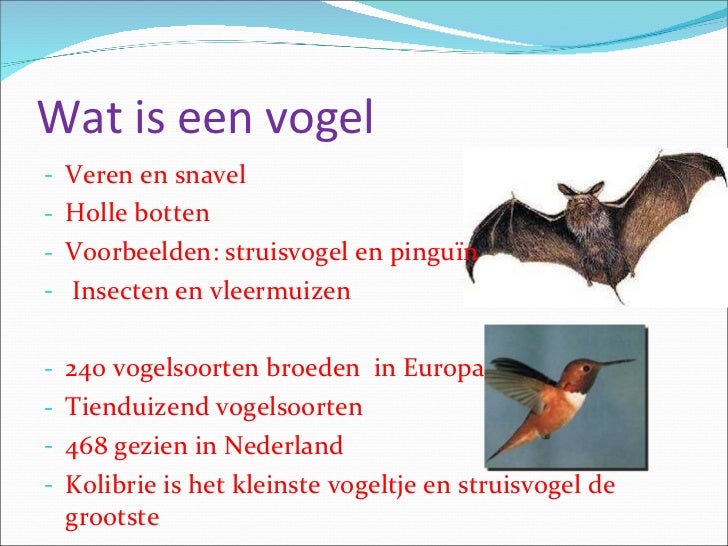 Wat is een vogel

- Veren en snavel
- Holle botten
- Voorbeelden: struisvogel en pinguïn
- Insecten en vleermuizen

- 240 vogelsoorten broeden in Europa
- Tienduizend vogelsoorten
- 468 gezien in Nederland
- Kolibrie is het kleinste vogeltje en struisvogel de grootste